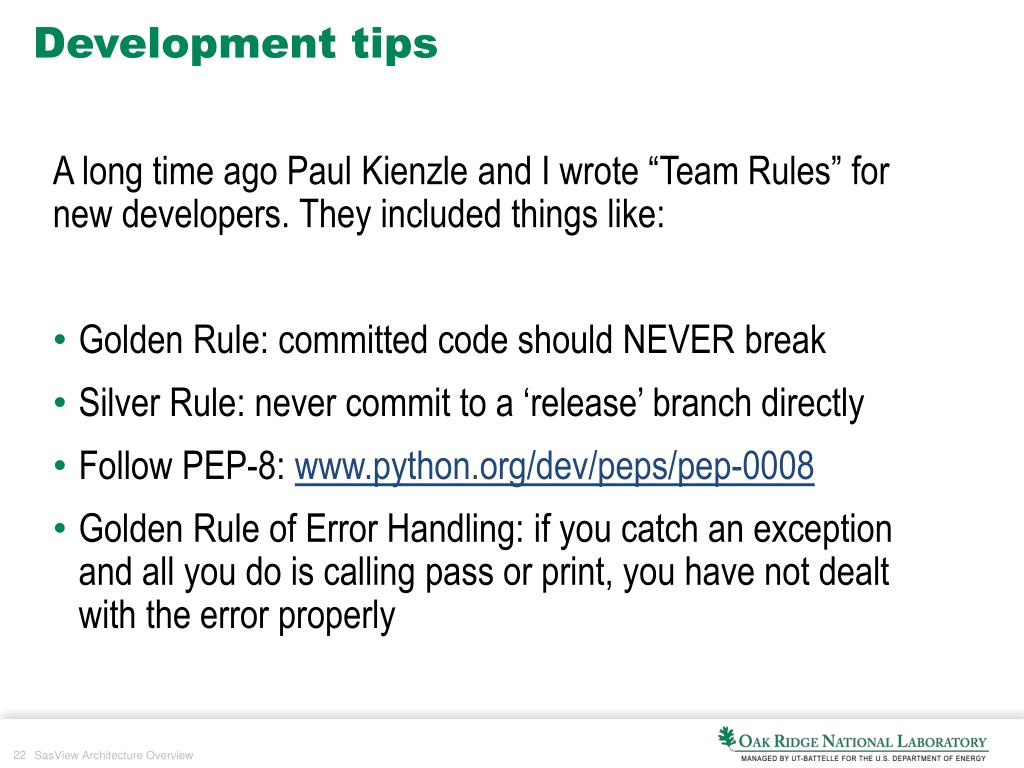 Development tips

A long time ago Paul Kienzle and I wrote “Team Rules” for new developers. They included things like:

• Golden Rule: committed code should NEVER break
• Silver Rule: never commit to a ‘release’ branch directly
• Follow PEP-8: www.python.org/dev/peps/pep-0008
• Golden Rule of Error Handling: if you catch an exception and all you do is calling pass or print, you have not dealt with the error properly

22 SasView Architecture Overview

OAK RIDGE NATIONAL LABORATORY
MANAGED BY UT-BATTELLE FOR THE U.S. DEPARTMENT OF ENERGY